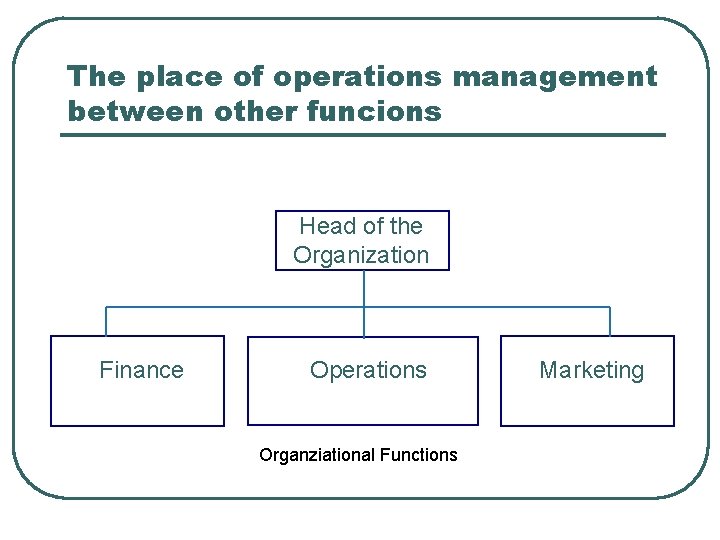 The place of operations management between other funcions

Head of the Organization

Finance

Operations

Marketing

Organziational Functions